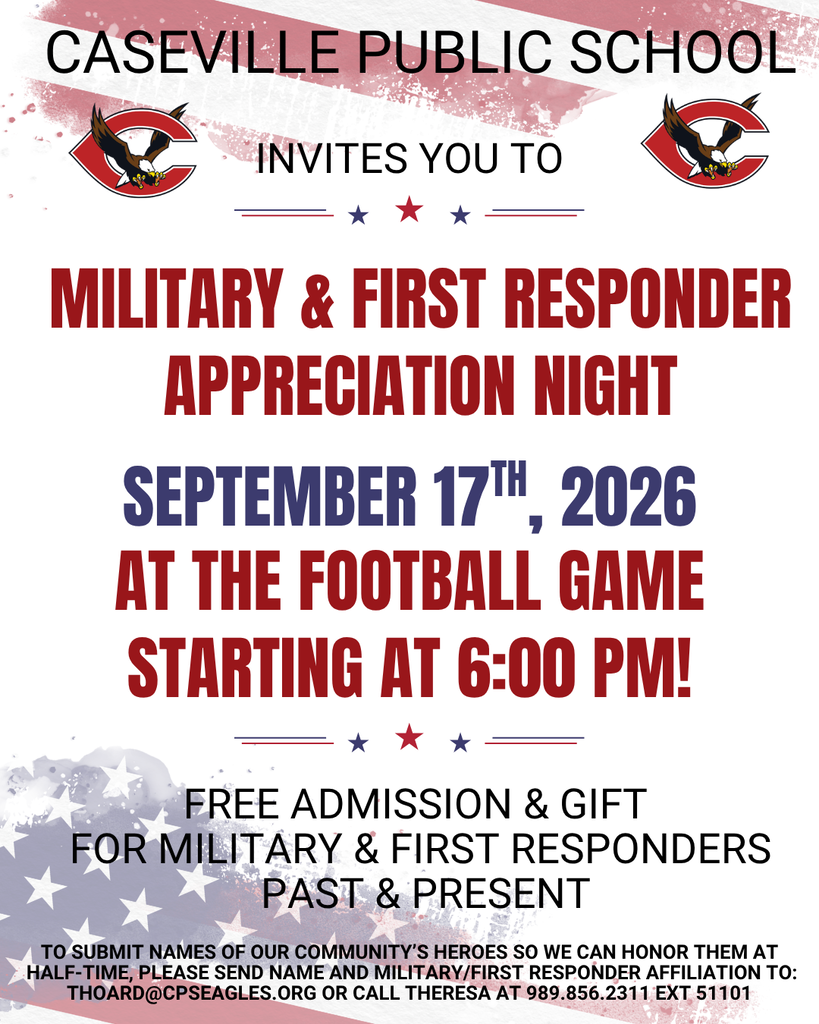 CASEVILLE PUBLIC SCHOOL

INVITES YOU TO

MILITARY & FIRST RESPONDER APPRECIATION NIGHT

SEPTEMBER 17$^{TH}$, 2026
AT THE FOOTBALL GAME
STARTING AT 6:00 PM!

FREE ADMISSION & GIFT FOR MILITARY & FIRST RESPONDERS PAST & PRESENT

TO SUBMIT NAMES OF OUR COMMUNITY'S HEROES SO WE CAN HONOR THEM AT HALF-TIME, PLEASE SEND NAME AND MILITARY/FIRST RESPONDER AFFILIATION TO: THOARD@CPSEAGLES.ORG OR CALL THERESA AT 989.856.2311 EXT 51101